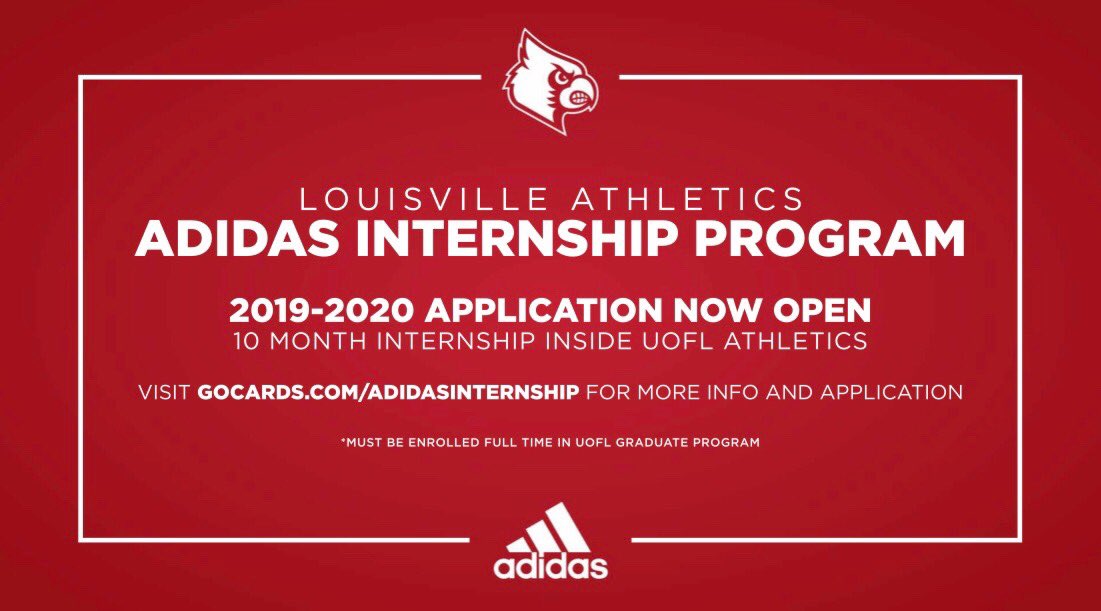 LOUISVILLE ATHLETICS
ADIDAS INTERNSHIP PROGRAM

2019-2020 APPLICATION NOW OPEN
10 MONTH INTERNSHIP INSIDE UOFL ATHLETICS

VISIT GOCARDS.COM/ADIDASINTERNSHIP FOR MORE INFO AND APPLICATION

*MUST BE ENROLLED FULL TIME IN UOFL GRADUATE PROGRAM

adidas